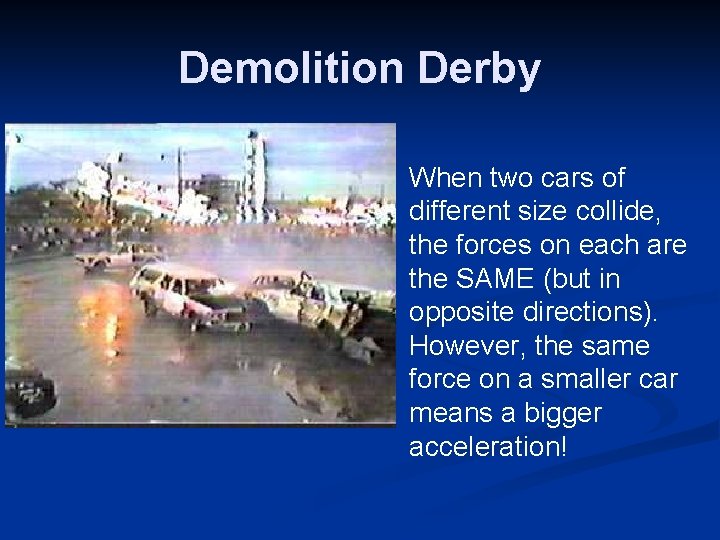 Demolition Derby

When two cars of different size collide, the forces on each are the SAME (but in opposite directions). However, the same force on a smaller car means a bigger acceleration!